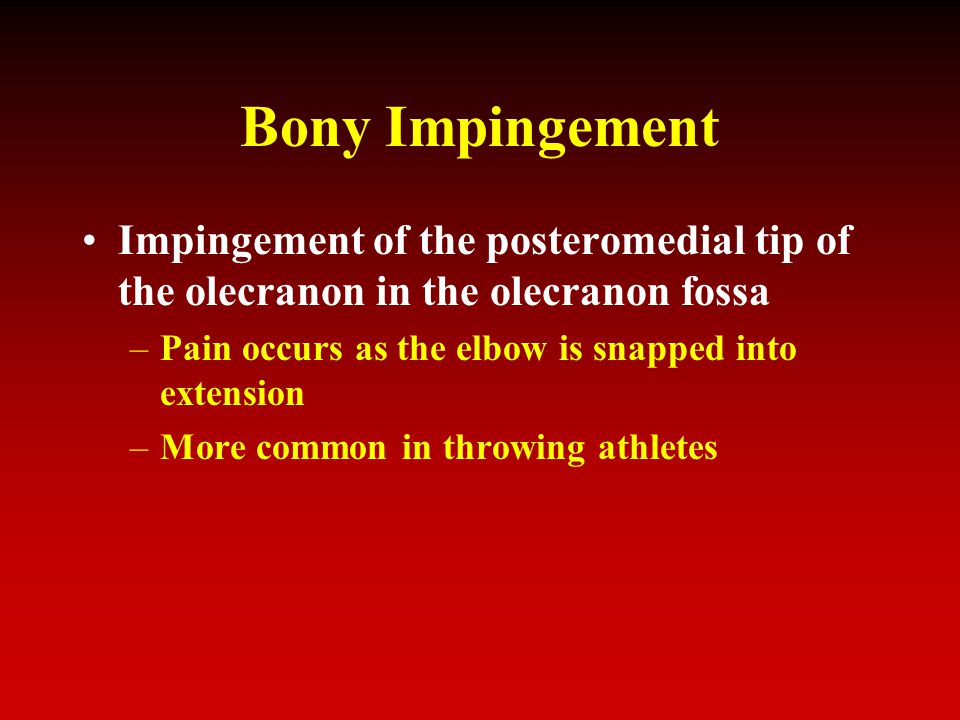 Bony Impingement

• Impingement of the posteromedial tip of the olecranon in the olecranon fossa

– Pain occurs as the elbow is snapped into extension

– More common in throwing athletes